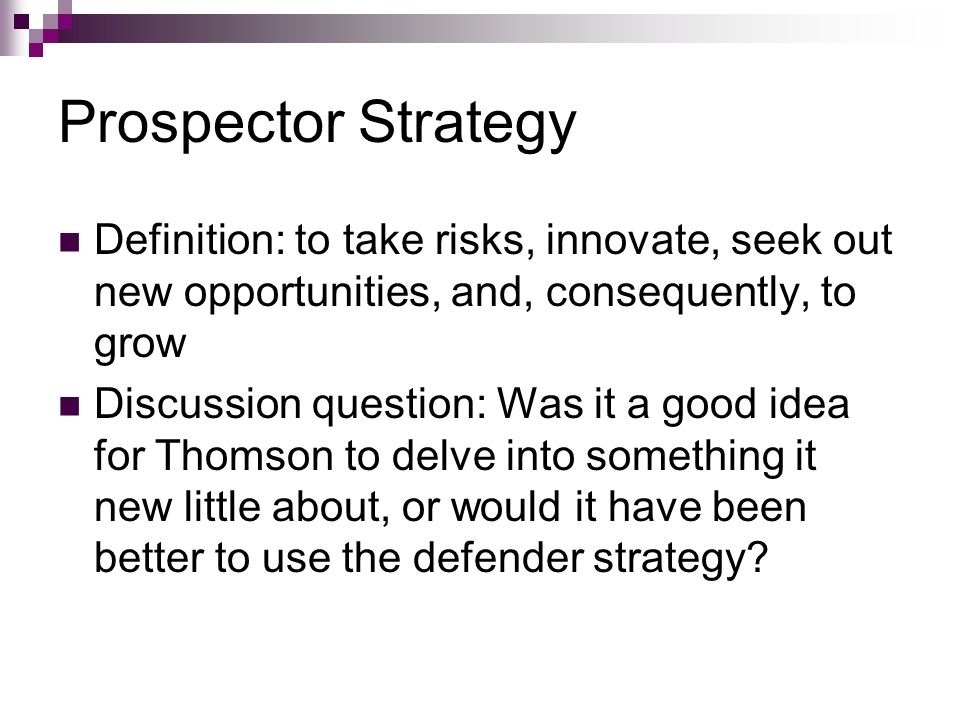 Prospector Strategy

Definition: to take risks, innovate, seek out new opportunities, and, consequently, to grow

Discussion question: Was it a good idea for Thomson to delve into something it new little about, or would it have been better to use the defender strategy?